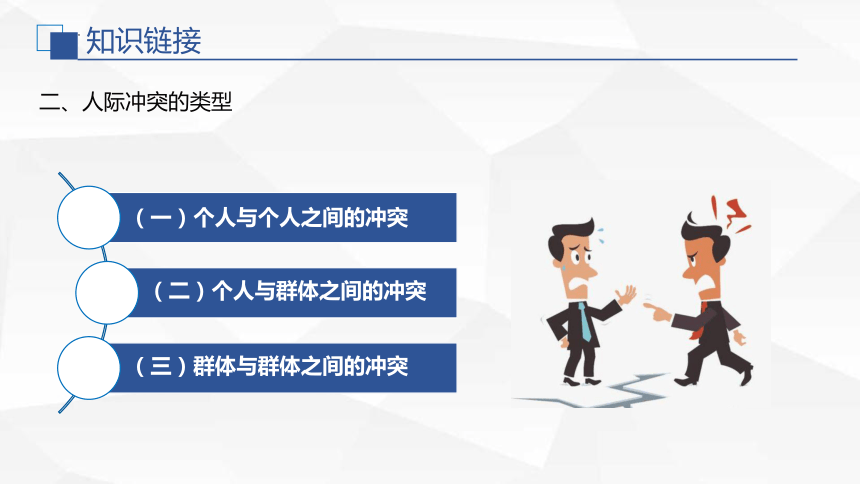 知识链接

二、人际冲突的类型

（一）个人与个人之间的冲突

（二）个人与群体之间的冲突

（三）群体与群体之间的冲突